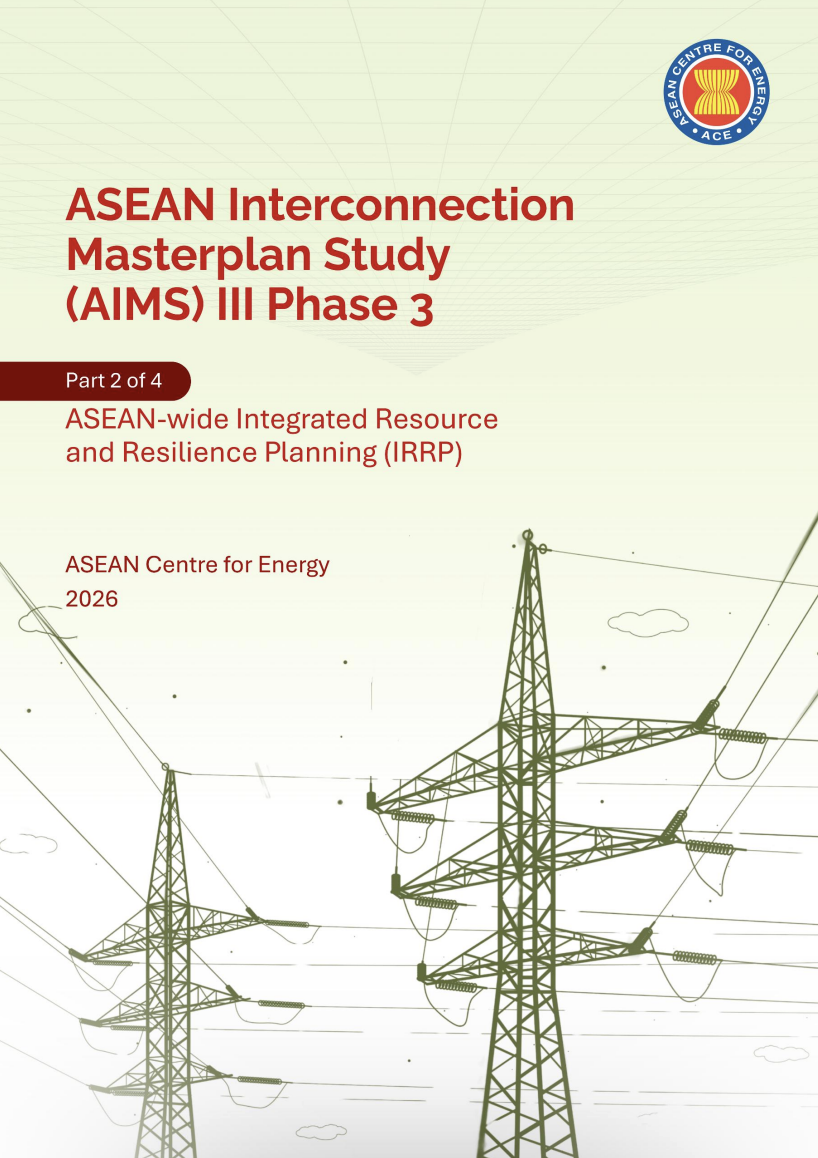 ASEAN CENTRE FOR ENERGY
ACE

ASEAN Interconnection Masterplan Study (AIMS) III Phase 3

Part 2 of 4

ASEAN-wide Integrated Resource and Resilience Planning (IRRP)

ASEAN Centre for Energy
2026